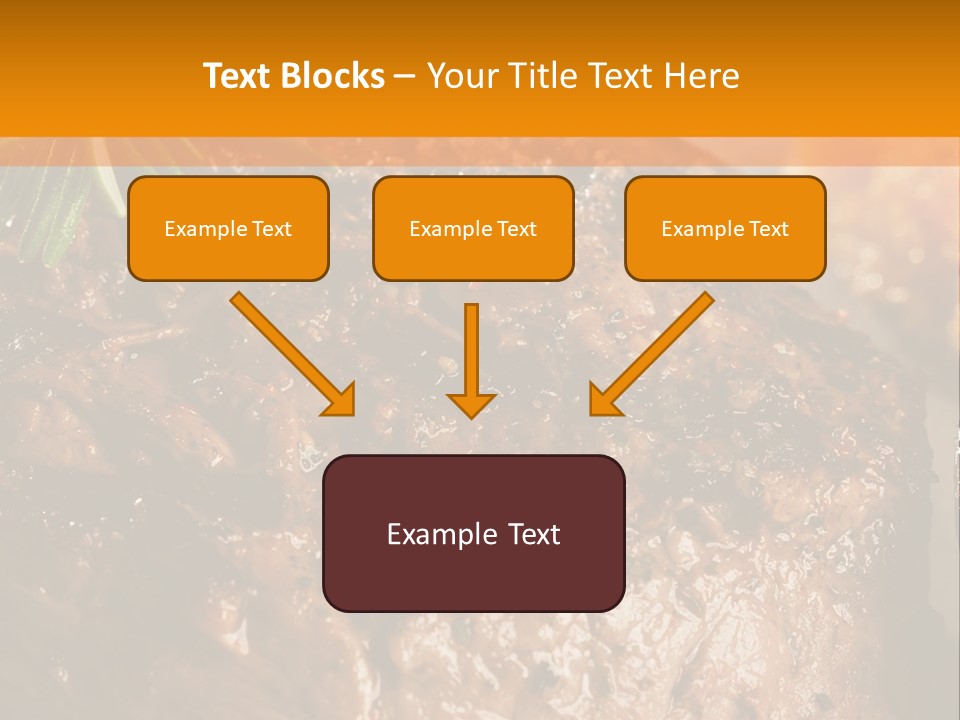 Text Blocks – Your Title Text Here

Example Text

Example Text

Example Text

Example Text